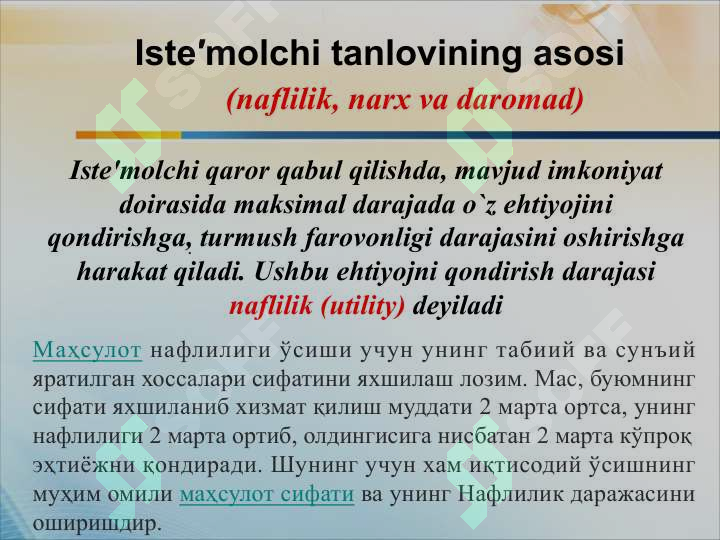 Iste′molchi tanlovining asosi

(naflilik, narx va daromad)

Iste'molchi qaror qabul qilishda, mavjud imkoniyat doirasida maksimal darajada o`z ehtiyojini qondirishga, turmush farovonligi darajasini oshirishga harakat qiladi. Ushbu ehtiyojni qondirish darajasi naflilik (utility) deyiladi

Маҳсулот нафлилиги ўсиши учун унинг табиий ва сунъий яратилган хоссалари сифатини яхшилаш лозим. Мас, буюмнинг сифати яхшиланиб хизмат қилиш муддати 2 марта ортса, унинг нафлилиги 2 марта ортиб, олдингисига нисбатан 2 марта кўпроқ эҳтиёжни қондиради. Шунинг учун хам иқтисодий ўсишнинг муҳим омили маҳсулот сифати ва унинг Нафлилик даражасини оширишдир.